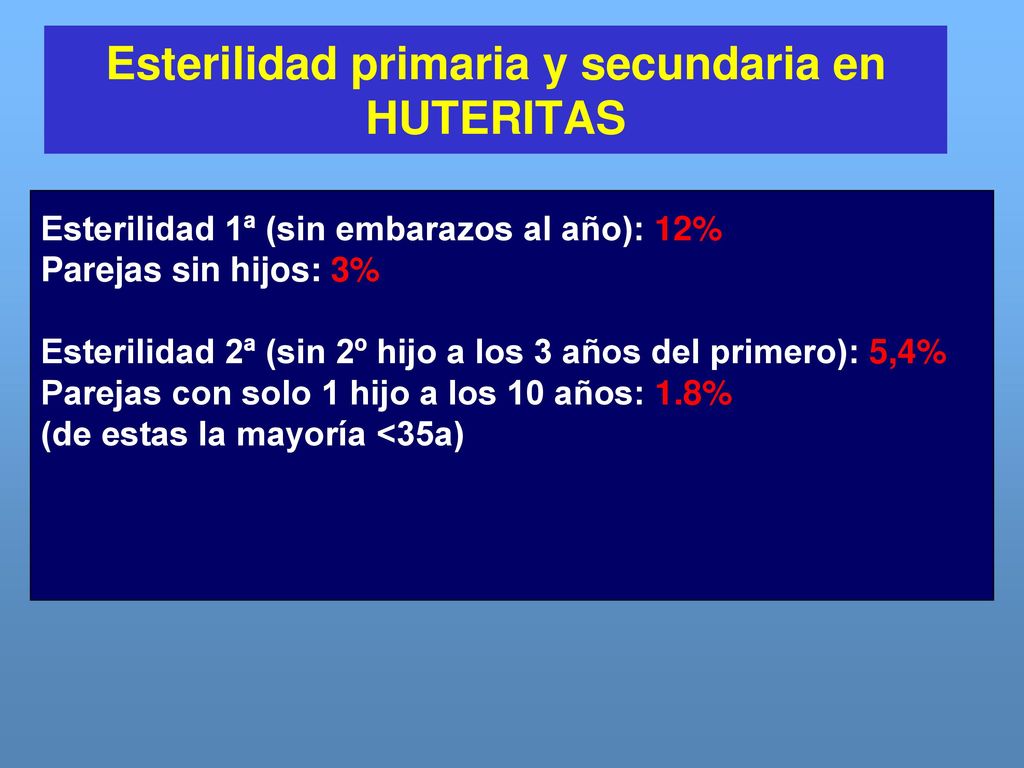 Esterilidad primaria y secundaria en HUTERITAS

Esterilidad 1ª (sin embarazos al año): 12%
Parejas sin hijos: 3%

Esterilidad 2ª (sin 2º hijo a los 3 años del primero): 5,4%
Parejas con solo 1 hijo a los 10 años: 1.8%
(de estas la mayoría <35a)